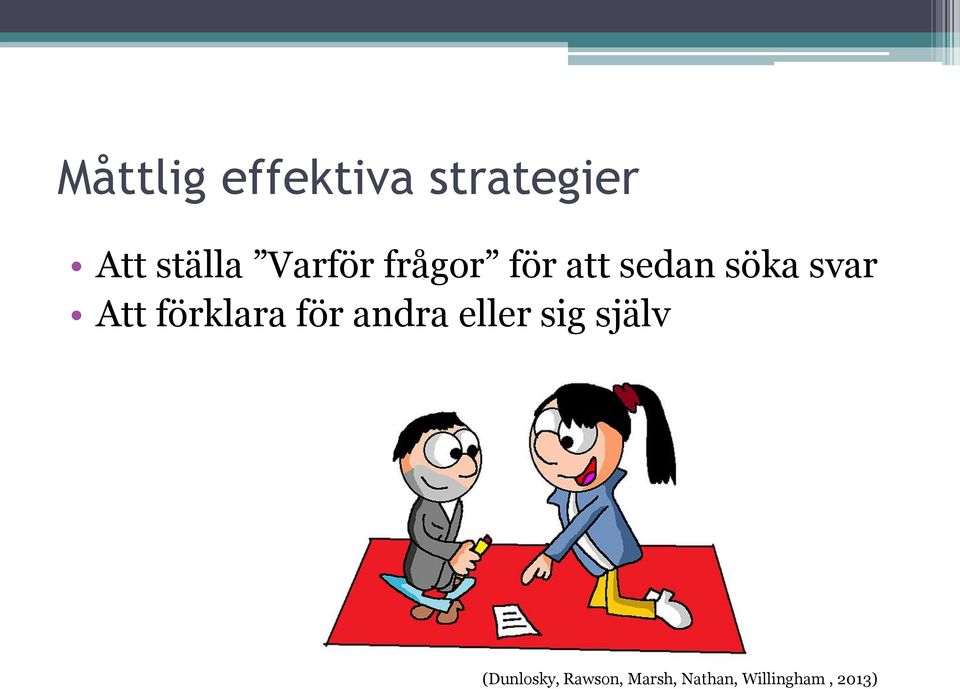 Måttlig effektiva strategier

• Att ställa ”Varför frågor” för att sedan söka svar
• Att förklara för andra eller sig själv

(Dunlosky, Rawson, Marsh, Nathan, Willingham , 2013)